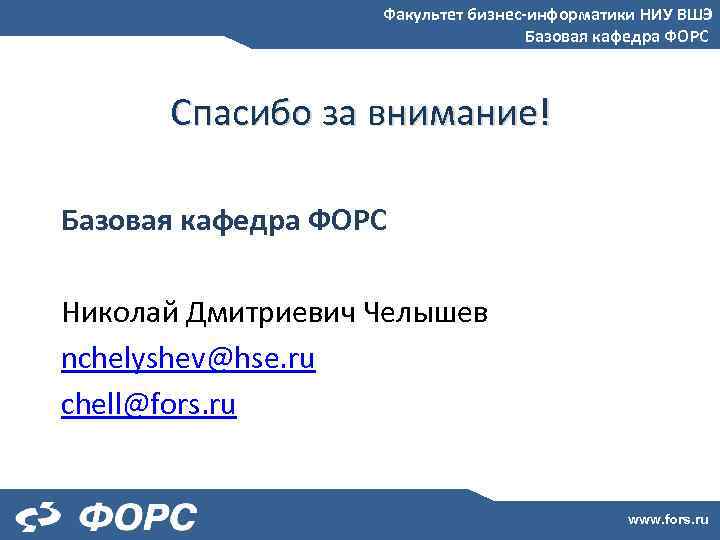 Факультет бизнес-информатики НИУ ВШЭ
Базовая кафедра ФОРС

Спасибо за внимание!

Базовая кафедра ФОРС

Николай Дмитриевич Челышев
nchelyshev@hse.ru
chell@fors.ru

ФОРС

www.fors.ru